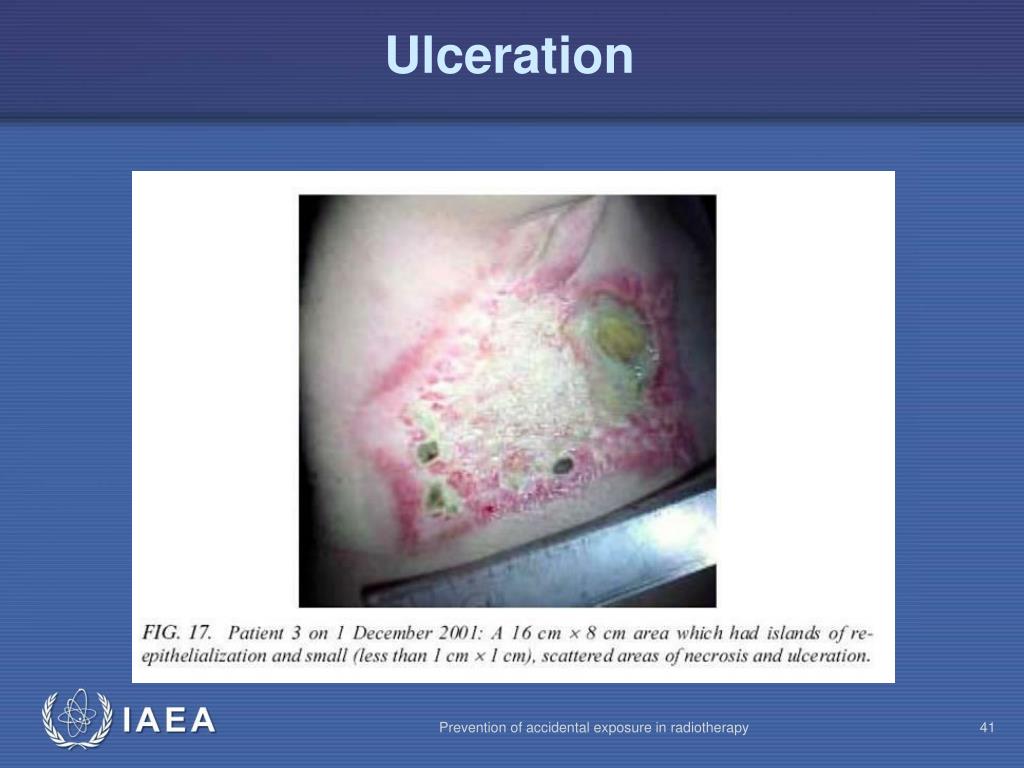 Ulceration

FIG. 17. Patient 3 on 1 December 2001: A 16 cm × 8 cm area which had islands of re-epithelialization and small (less than 1 cm × 1 cm), scattered areas of necrosis and ulceration.

IAEA

Prevention of accidental exposure in radiotherapy

41